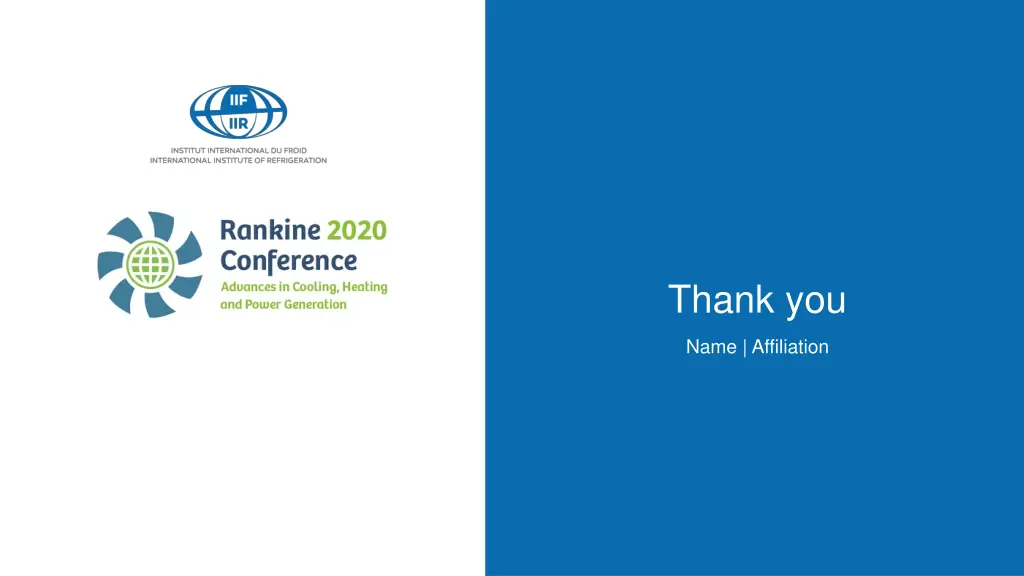 IIF
IIR
INSTITUT INTERNATIONAL DU FROID
INTERNATIONAL INSTITUTE OF REFRIGERATION

Rankine 2020
Conference
Advances in Cooling, Heating and Power Generation

Thank you

Name | Affiliation